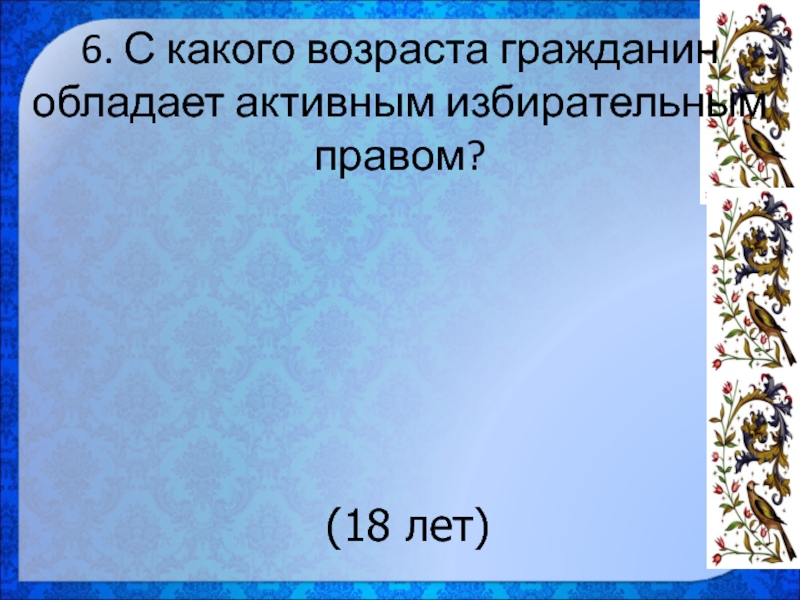 6. С какого возраста гражданин обладает активным избирательным правом?

(18 лет)